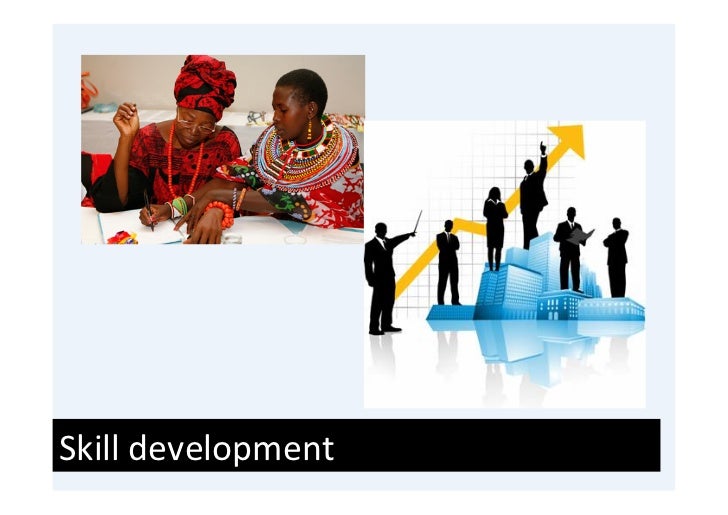 Skill development